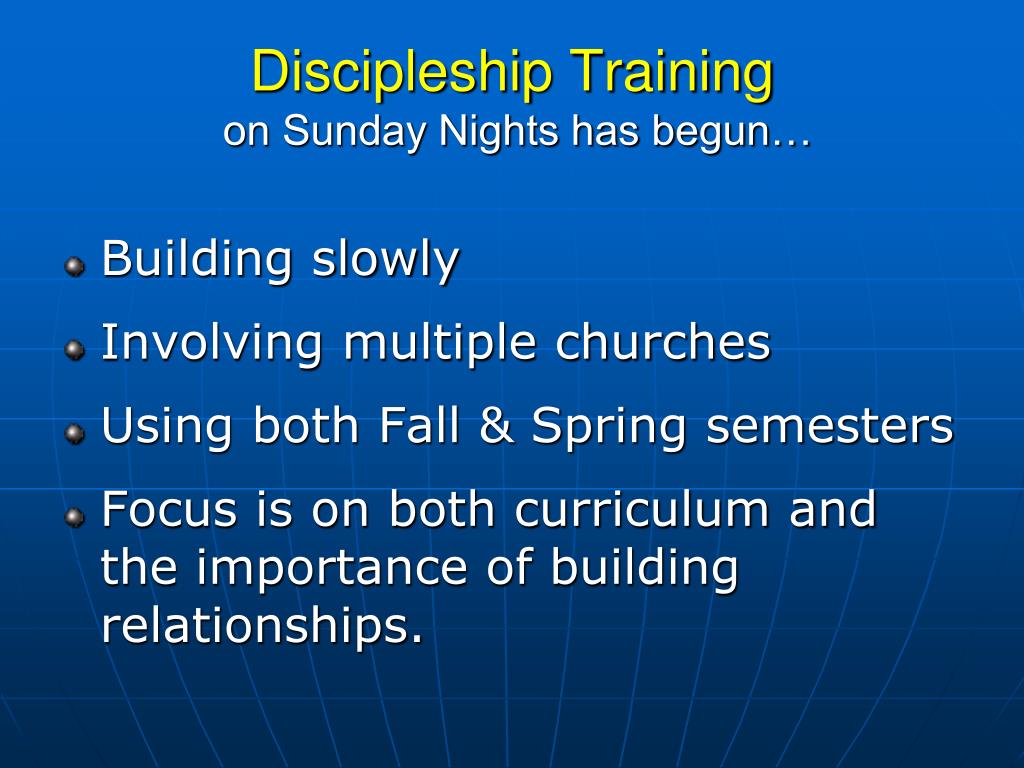 Discipleship Training
on Sunday Nights has begun…

Building slowly
Involving multiple churches
Using both Fall & Spring semesters
Focus is on both curriculum and the importance of building relationships.